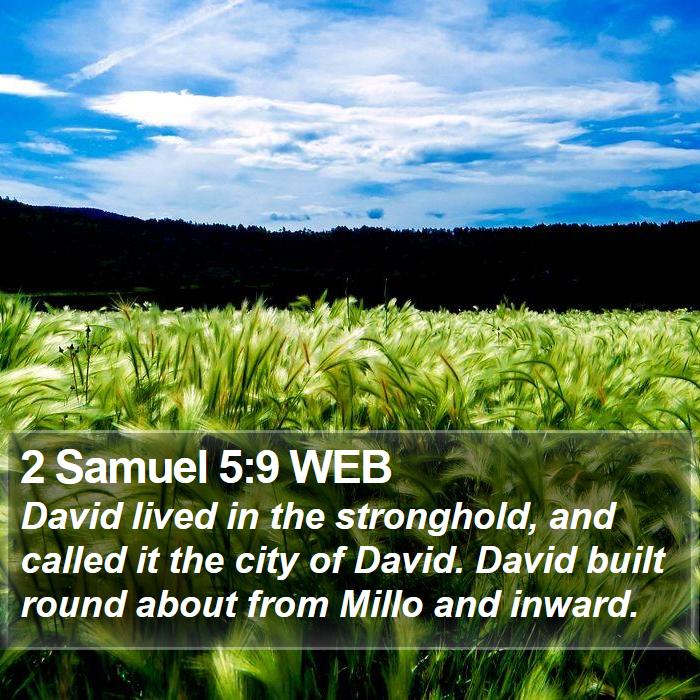 2 Samuel 5:9 WEB

David lived in the stronghold, and called it the city of David. David built round about from Millo and inward.